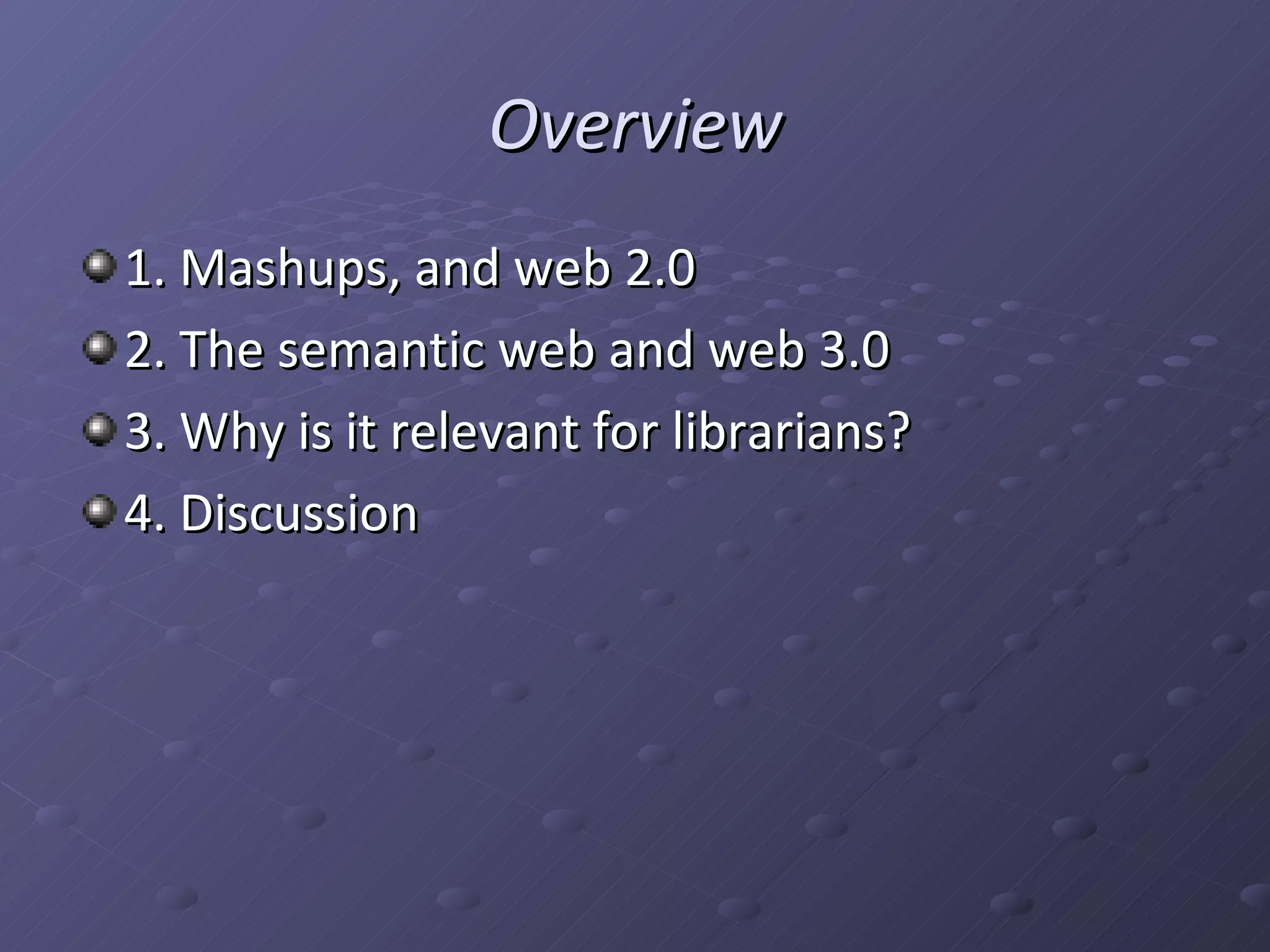 Overview

1. Mashups, and web 2.0

2. The semantic web and web 3.0

3. Why is it relevant for librarians?

4. Discussion